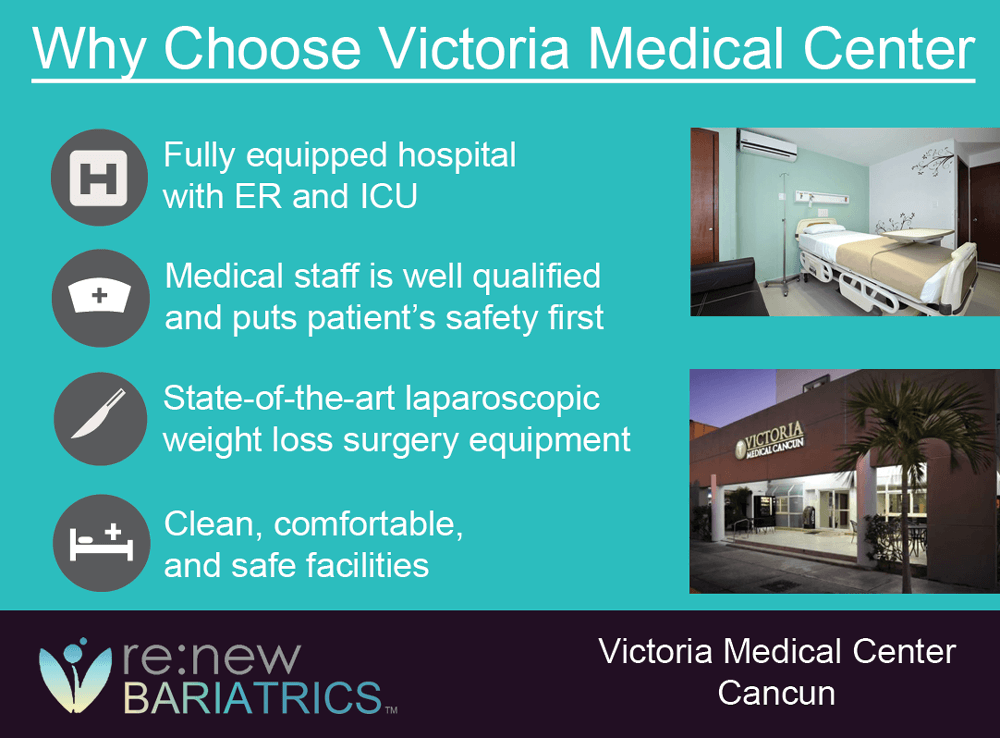 Why Choose Victoria Medical Center

Fully equipped hospital with ER and ICU

Medical staff is well qualified and puts patient's safety first

State-of-the-art laparoscopic weight loss surgery equipment

Clean, comfortable, and safe facilities

VICTORIA MEDICAL CANCUN

re:new BARIATRICS™

Victoria Medical Center Cancun